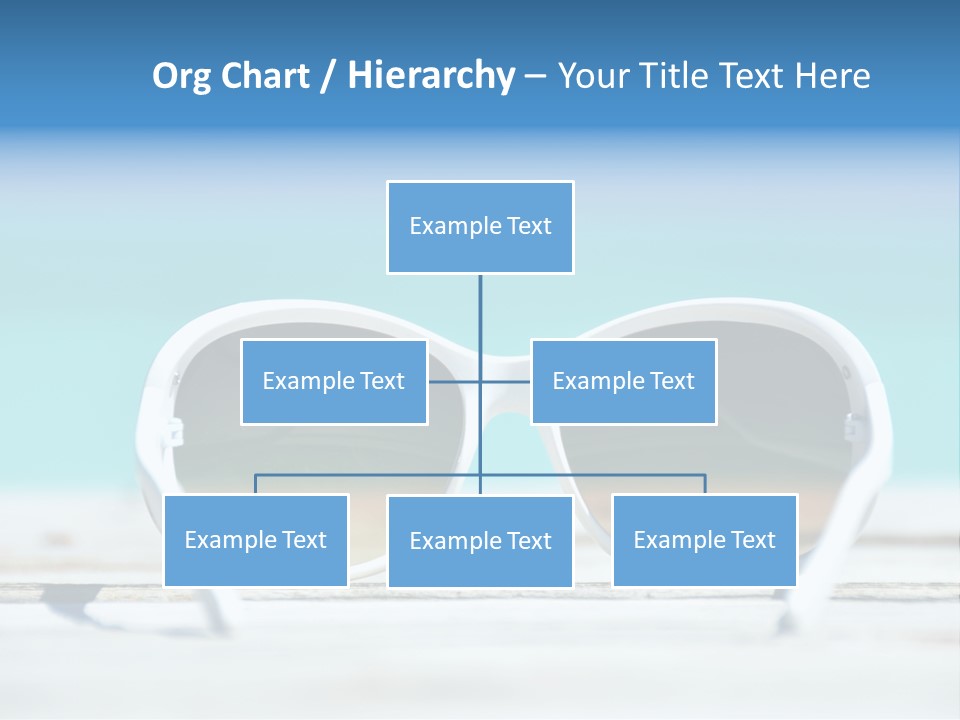 Org Chart / Hierarchy – Your Title Text Here

Example Text

Example Text

Example Text

Example Text

Example Text

Example Text